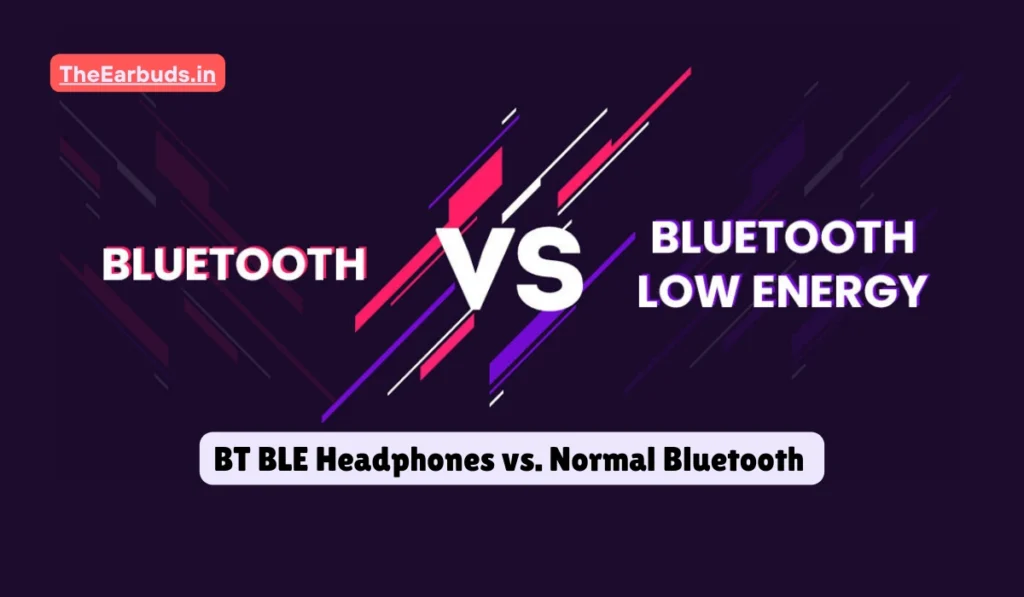 TheEarbuds.in

BLUETOOTH

VS

BLUETOOTH LOW ENERGY

BT BLE Headphones vs. Normal Bluetooth